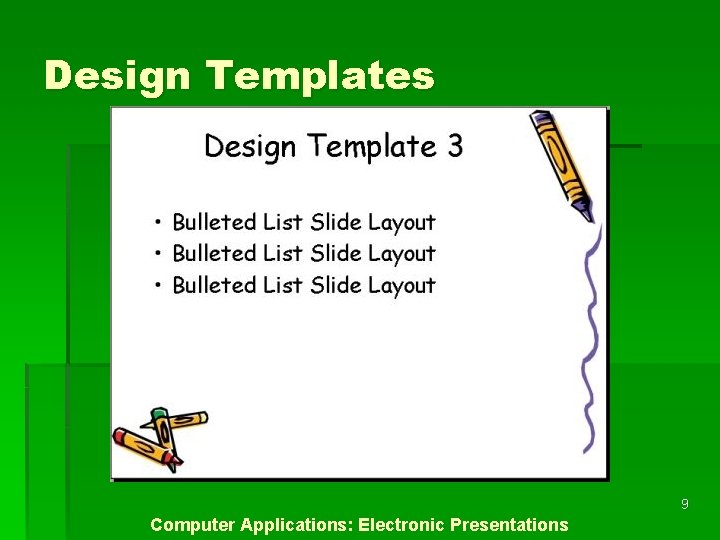 Design Templates

Design Template 3

• Bulleted List Slide Layout
• Bulleted List Slide Layout
• Bulleted List Slide Layout

9

Computer Applications: Electronic Presentations